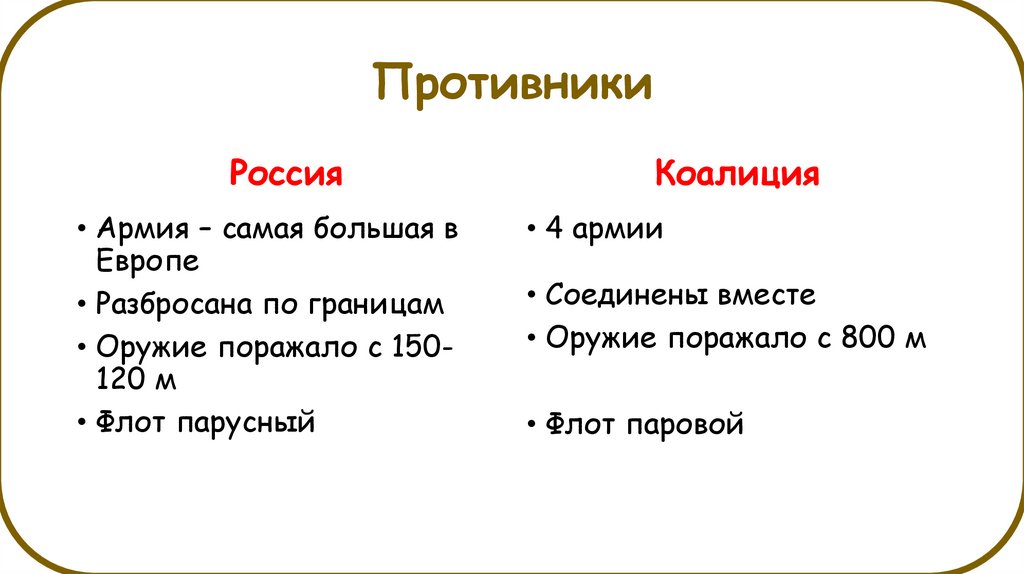 Противники

Россия

• Армия – самая большая в Европе
• Разбросана по границам
• Оружие поражало с 150-120 м
• Флот парусный

Коалиция

• 4 армии
• Соединены вместе
• Оружие поражало с 800 м
• Флот паровой